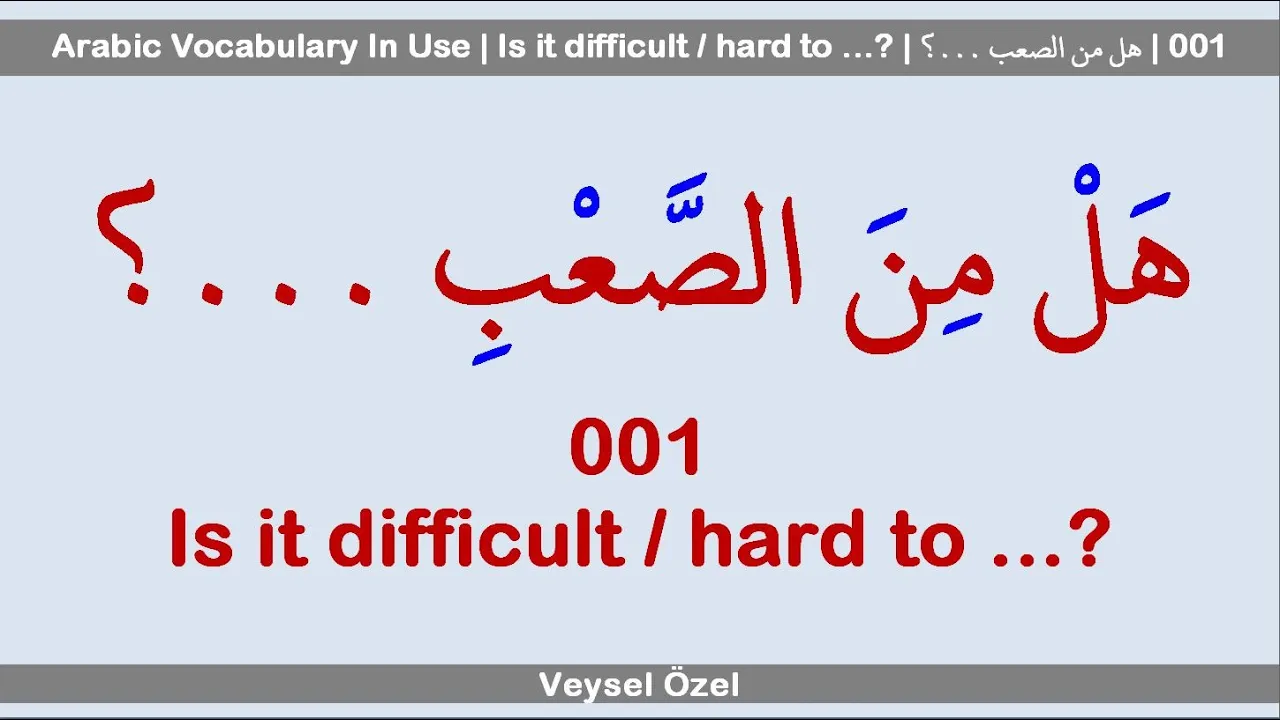 Arabic Vocabulary In Use | Is it difficult / hard to ...? | هل من الصعب . . . ؟ | 001

هَلْ مِنَ الصَّعْبِ . . . ؟

001
Is it difficult / hard to ...?

Veysel Özel